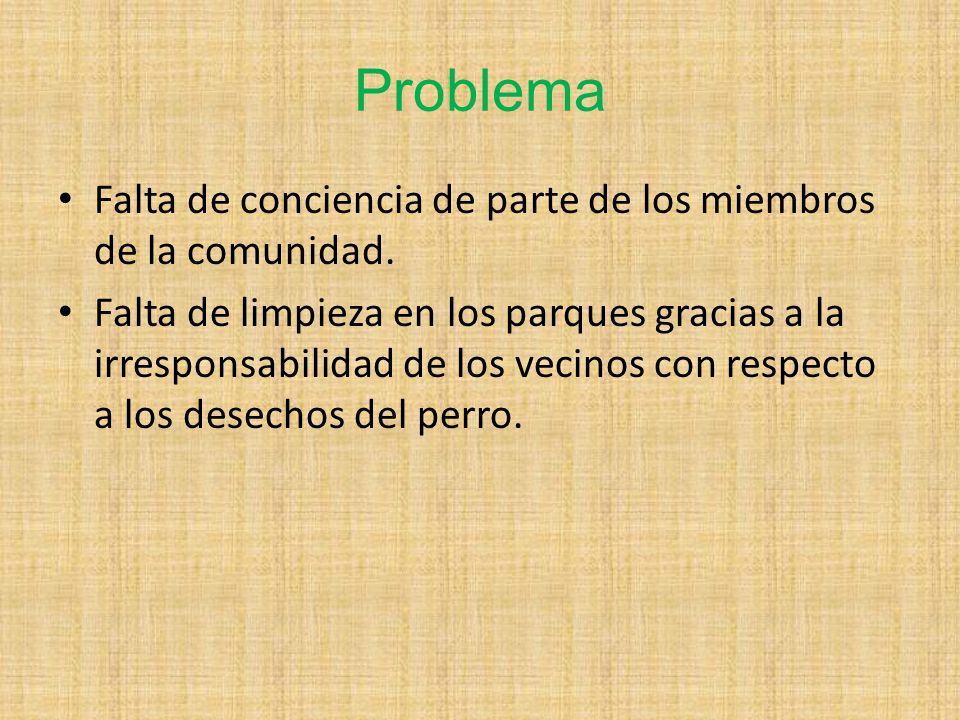 Problema

• Falta de conciencia de parte de los miembros de la comunidad.

• Falta de limpieza en los parques gracias a la irresponsabilidad de los vecinos con respecto a los desechos del perro.